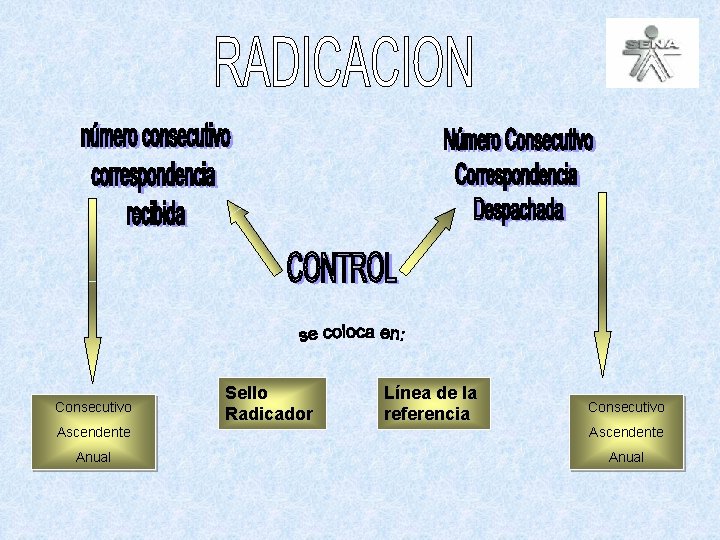 RADICACION

SENA

número consecutivo correspondencia recibida

Número Consecutivo Correspondencia Despachada

CONTROL

se coloca en:

Consecutivo Ascendente Anual

Sello Radicador

Línea de la referencia

Consecutivo Ascendente Anual